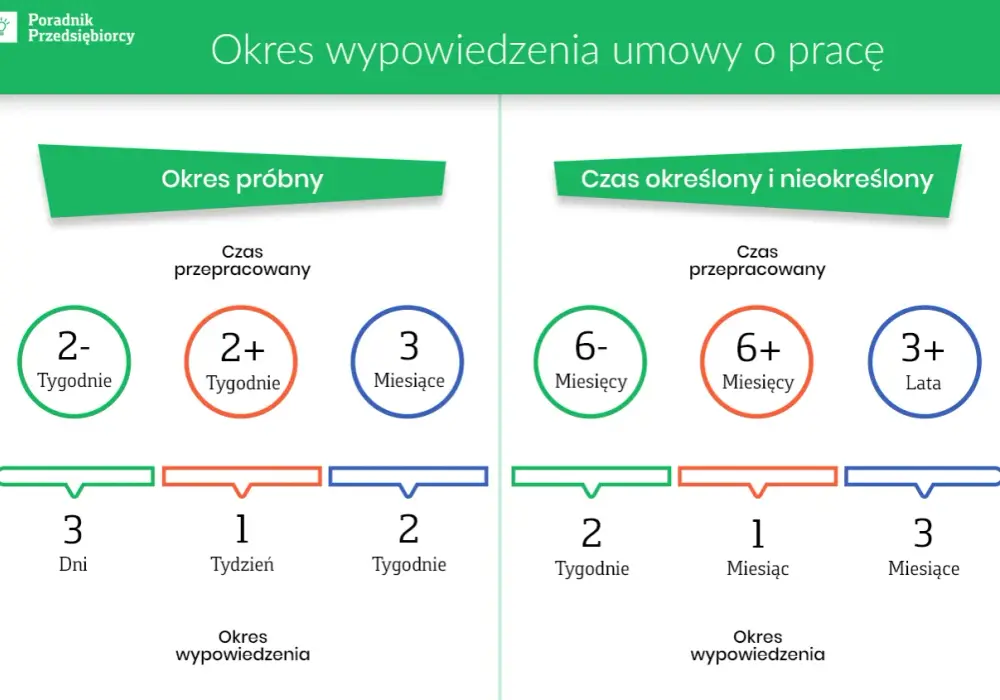 Poradnik Przedsiębiorcy

Okres wypowiedzenia umowy o pracę

Okres próbny

Czas przepracowany

2- Tygodnie

2+ Tygodnie

3 Miesiące

3 Dni

1 Tydzień

2 Tygodnie

Okres wypowiedzenia

Czas określony i nieokreślony

Czas przepracowany

6- Miesięcy

6+ Miesięcy

3+ Lata

2 Tygodnie

1 Miesiąc

3 Miesiące

Okres wypowiedzenia